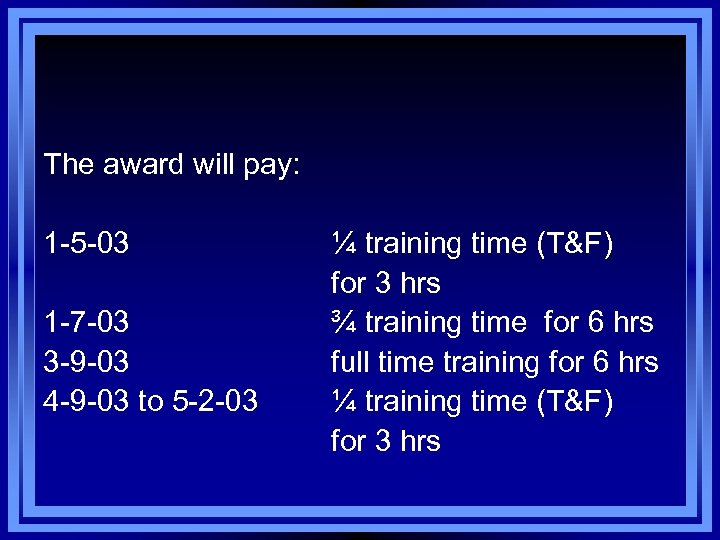 The award will pay:

1-5-03 ¼ training time (T&F) for 3 hrs
1-7-03 ¾ training time for 6 hrs
3-9-03 full time training for 6 hrs
4-9-03 to 5-2-03 ¼ training time (T&F) for 3 hrs